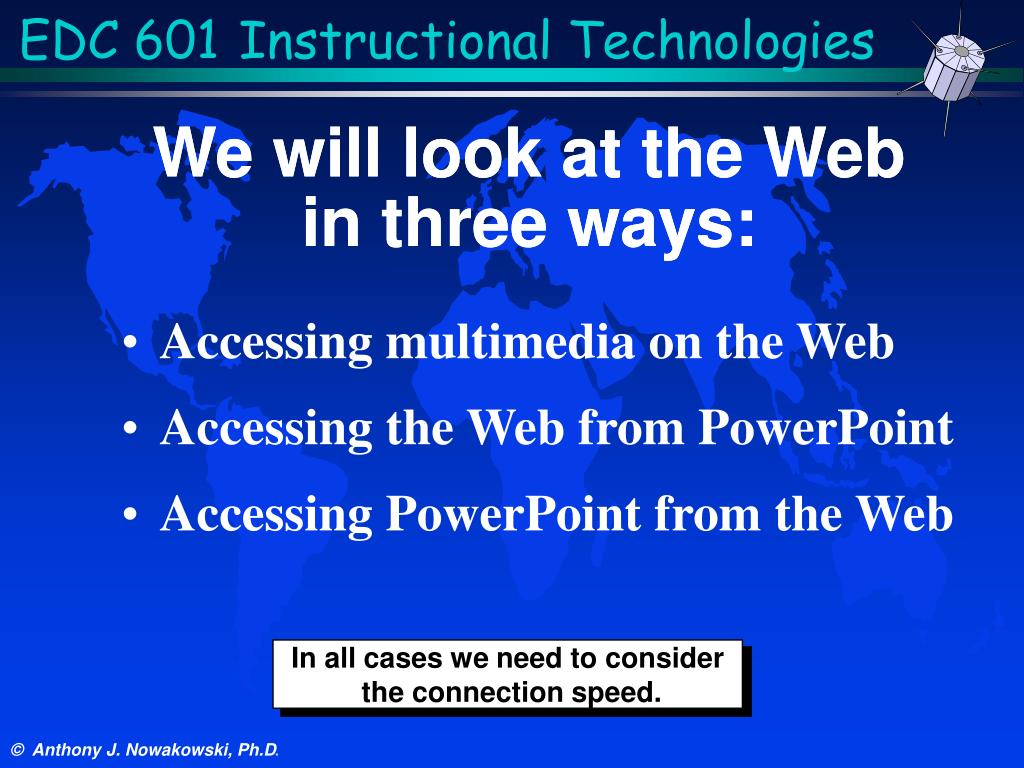 EDC 601 Instructional Technologies

We will look at the Web in three ways:

• Accessing multimedia on the Web
• Accessing the Web from PowerPoint
• Accessing PowerPoint from the Web

In all cases we need to consider the connection speed.

© Anthony J. Nowakowski, Ph.D.